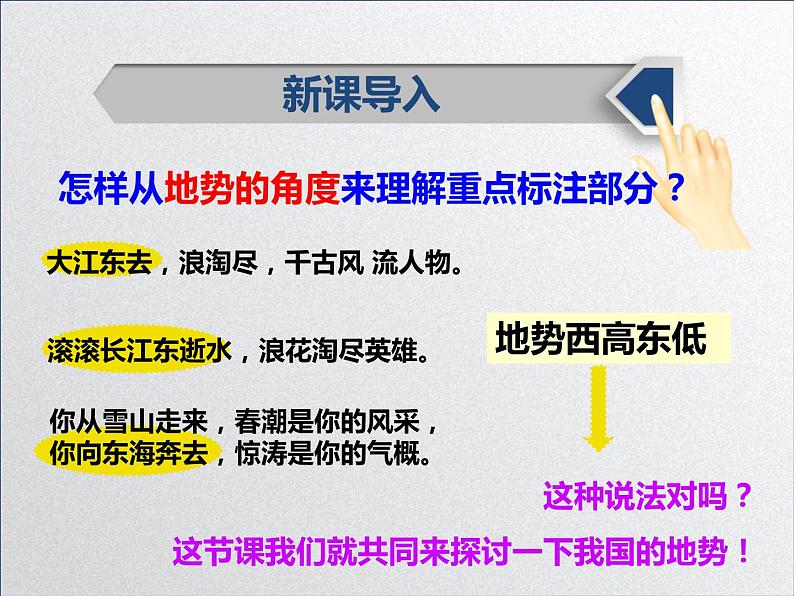 新课导入

怎样从地势的角度来理解重点标注部分？

大江东去，浪淘尽，千古风 流人物。

滚滚长江东逝水，浪花淘尽英雄。

你从雪山走来，春潮是你的风采，
你向东海奔去，惊涛是你的气概。

地势西高东低

这种说法对吗？

这节课我们就共同来探讨一下我国的地势！